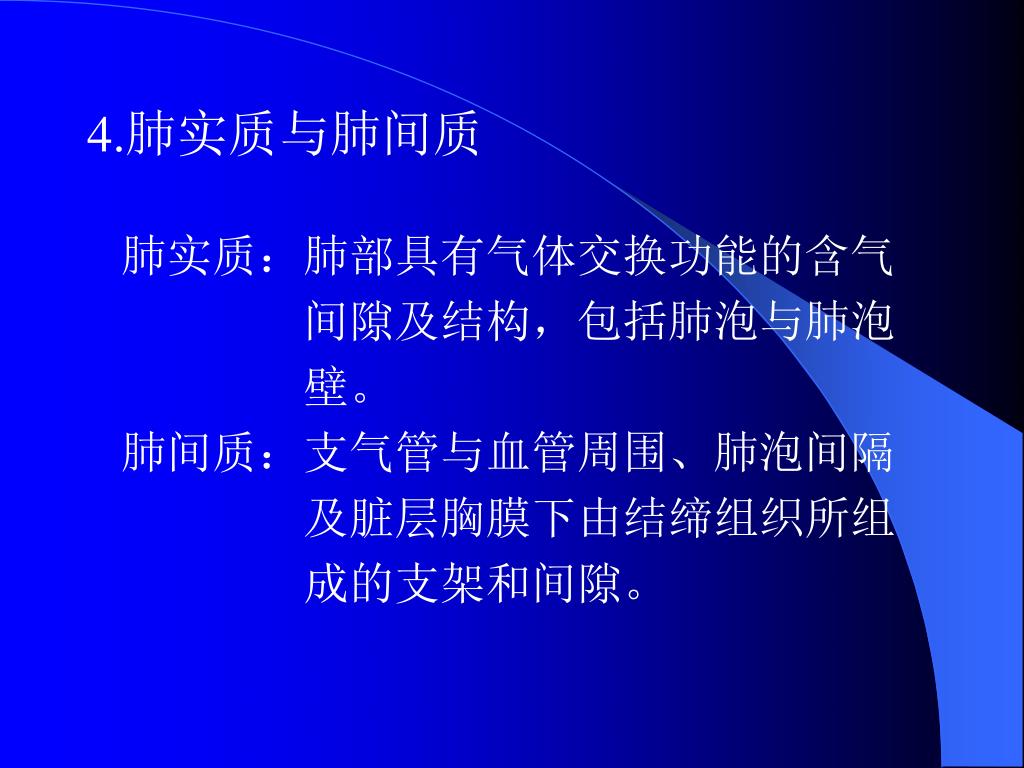 4.肺实质与肺间质

肺实质：肺部具有气体交换功能的含气间隙及结构，包括肺泡与肺泡壁。

肺间质：支气管与血管周围、肺泡间隔及脏层胸膜下由结缔组织所组成的支架和间隙。